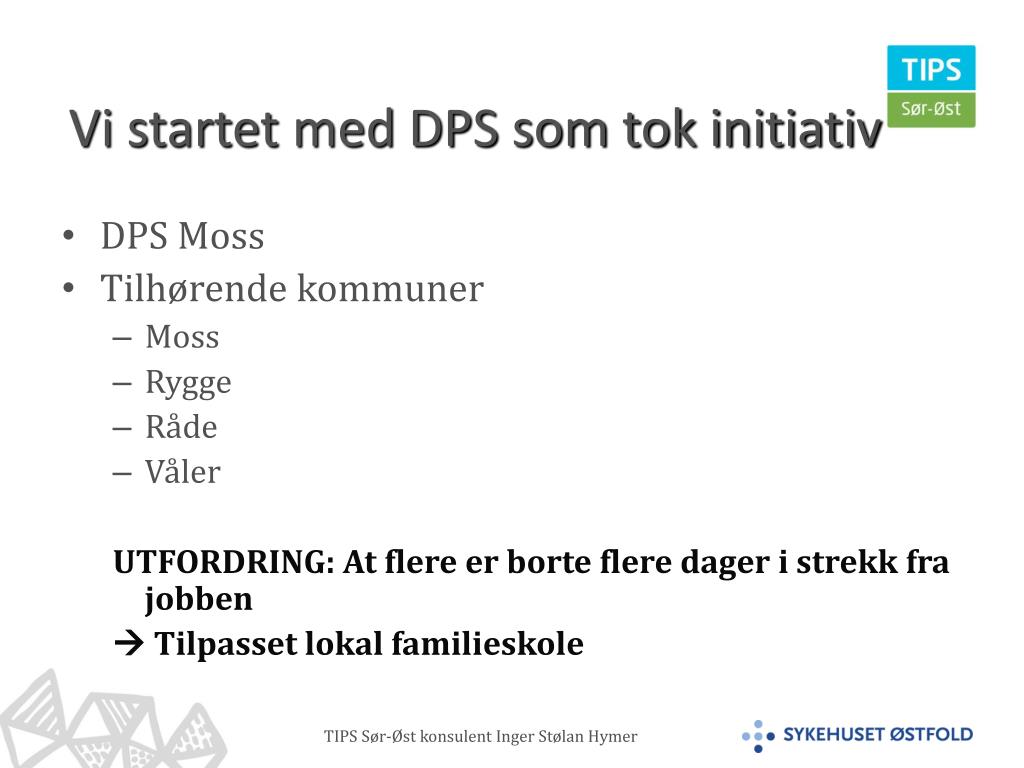 TIPS
Sør-Øst

Vi startet med DPS som tok initiativ

• DPS Moss
• Tilhørende kommuner
– Moss
– Rygge
– Råde
– Våler

UTFORDRING: At flere er borte flere dager i strekk fra jobben

→ Tilpasset lokal familieskole

TIPS Sør-Øst konsulent Inger Stølan Hymer

SYKEHUSET ØSTFOLD